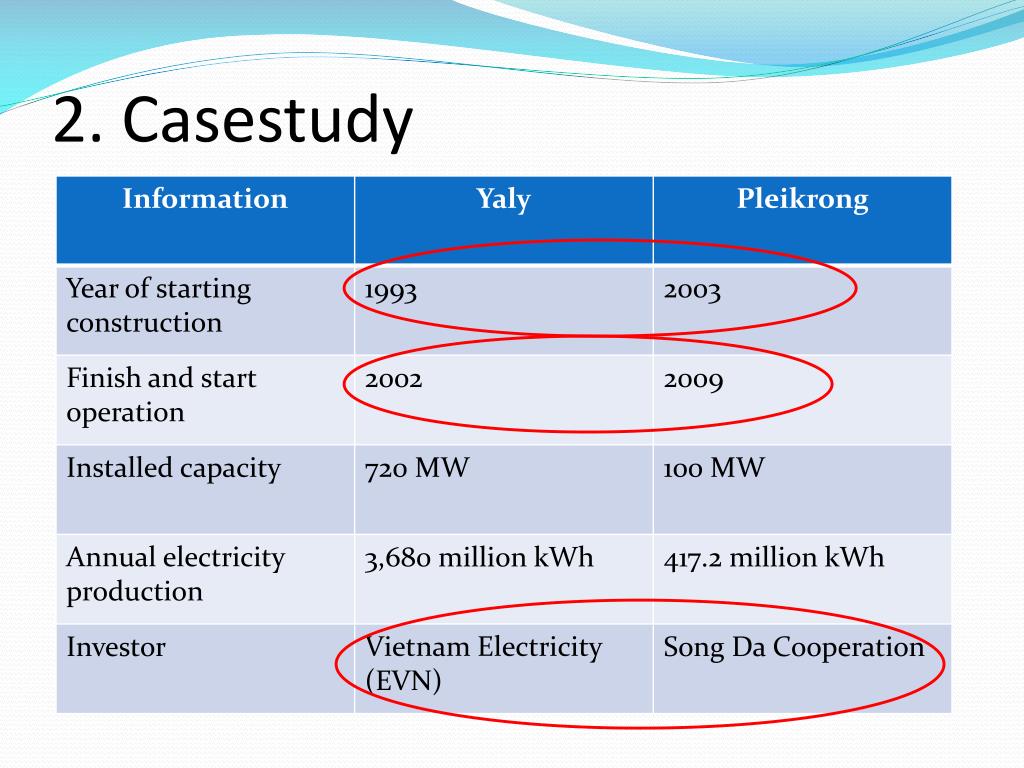 2. Casestudy

| Information | Yaly | Pleikrong |
|---|---|---|
| Year of starting construction | 1993 | 2003 |
| Finish and start operation | 2002 | 2009 |
| Installed capacity | 720 MW | 100 MW |
| Annual electricity production | 3,680 million kWh | 417.2 million kWh |
| Investor | Vietnam Electricity (EVN) | Song Da Cooperation |